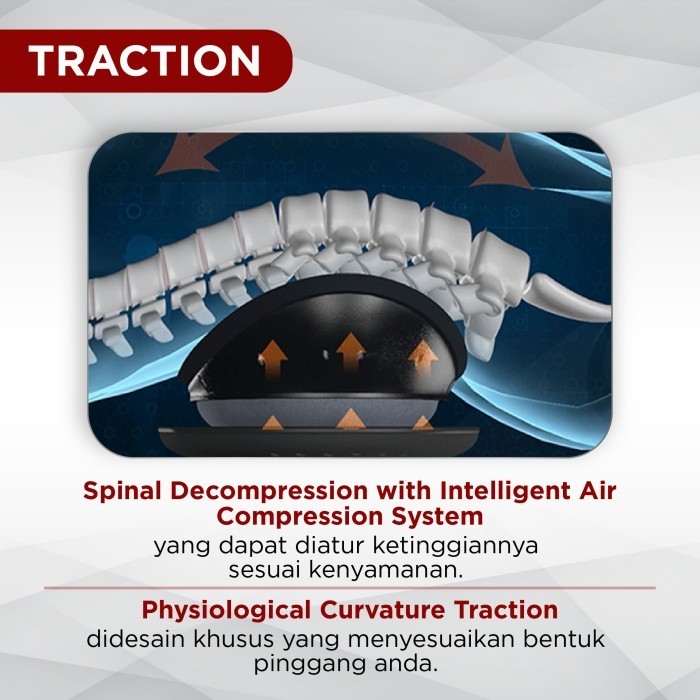 TRACTION

Spinal Decompression with Intelligent Air Compression System
yang dapat diatur ketinggiannya sesuai kenyamanan.

Physiological Curvature Traction
didesain khusus yang menyesuaikan bentuk pinggang anda.